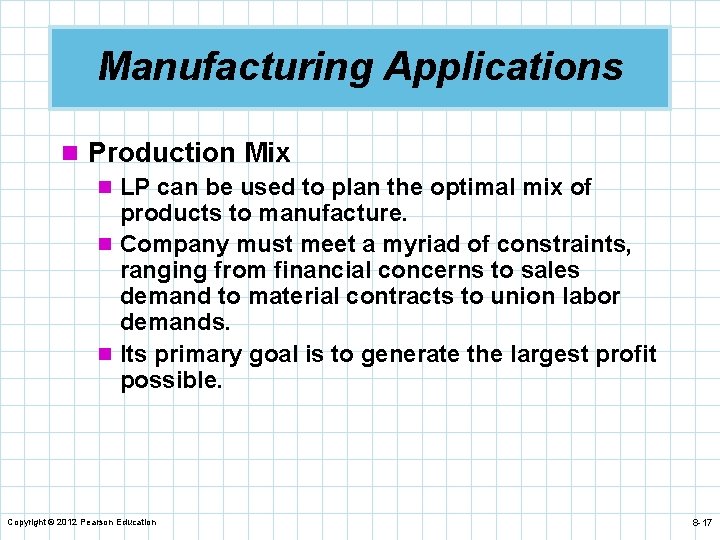 Manufacturing Applications

Production Mix

LP can be used to plan the optimal mix of products to manufacture.

Company must meet a myriad of constraints, ranging from financial concerns to sales demand to material contracts to union labor demands.

Its primary goal is to generate the largest profit possible.

Copyright © 2012 Pearson Education

8-17